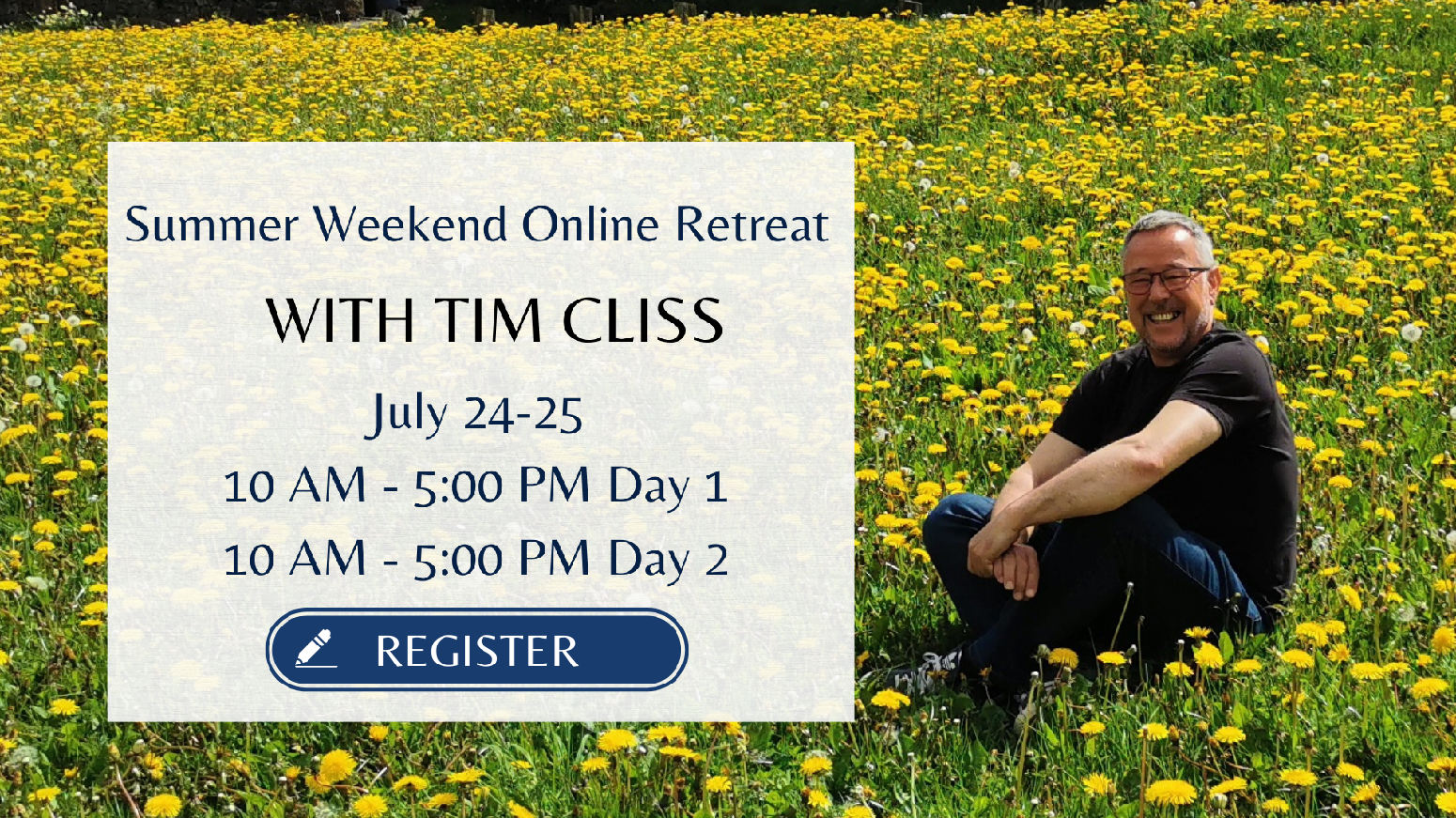 Summer Weekend Online Retreat

WITH TIM CLISS

July 24-25

10 AM - 5:00 PM Day 1

10 AM - 5:00 PM Day 2

REGISTER